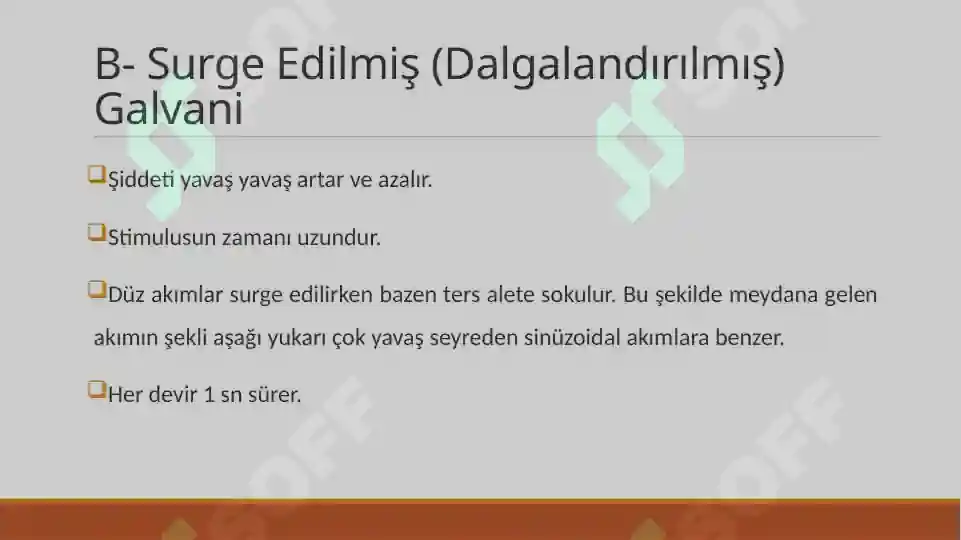 B- Surge Edilmiş (Dalgalandırılmış) Galvani

Şiddeti yavaş yavaş artar ve azalır.

Stimulusun zamanı uzundur.

Düz akımlar surge edilirken bazen ters alete sokulur. Bu şekilde meydana gelen akımın şekli aşağı yukarı çok yavaş seyreden sinüzoidal akımlara benzer.

Her devir 1 sn sürer.